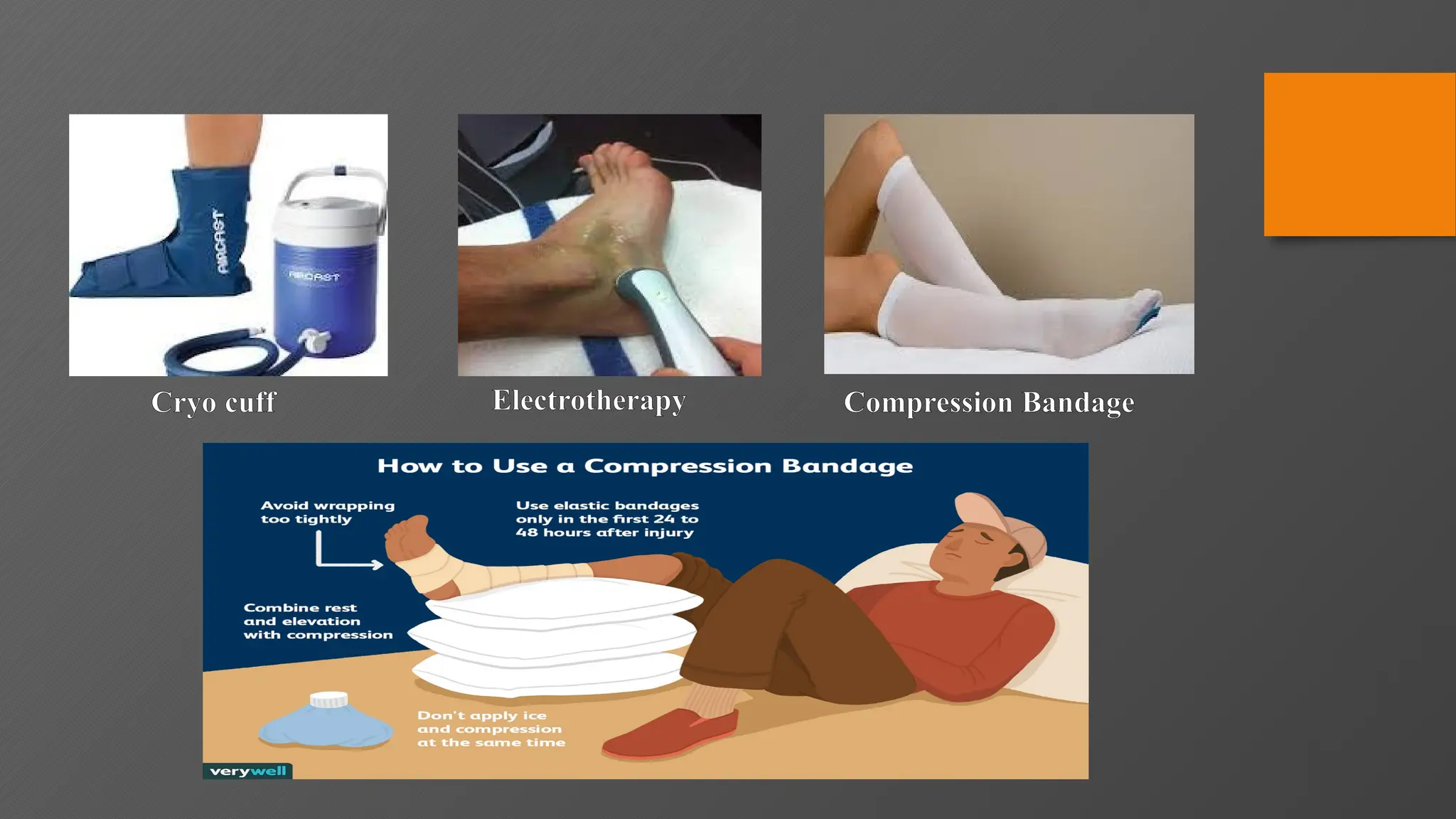 AIRCAST

AIRCAST

Cryo cuff

Electrotherapy

Compression Bandage

How to Use a Compression Bandage

Avoid wrapping too tightly

Use elastic bandages only in the first 24 to 48 hours after injury

Combine rest and elevation with compression

Don't apply ice and compression at the same time

verywell